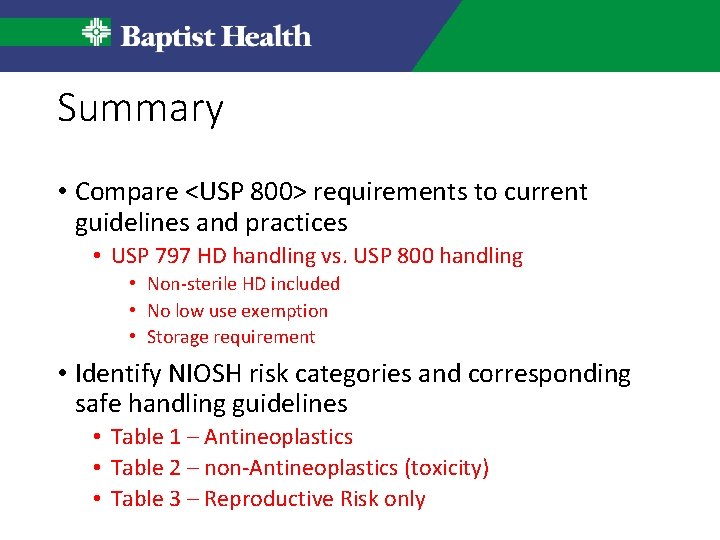 Baptist Health

Summary

• Compare <USP 800> requirements to current guidelines and practices
  • USP 797 HD handling vs. USP 800 handling
    • Non-sterile HD included
    • No low use exemption
    • Storage requirement
• Identify NIOSH risk categories and corresponding safe handling guidelines
  • Table 1 – Antineoplastics
  • Table 2 – non-Antineoplastics (toxicity)
  • Table 3 – Reproductive Risk only